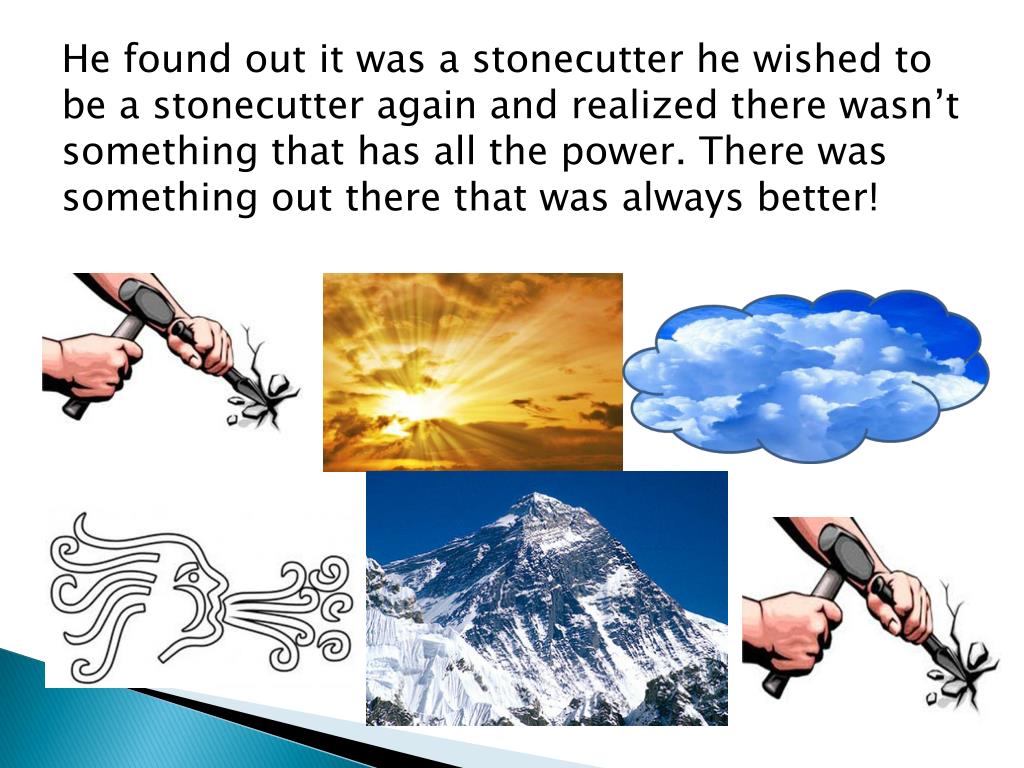 He found out it was a stonecutter he wished to be a stonecutter again and realized there wasn’t something that has all the power. There was something out there that was always better!